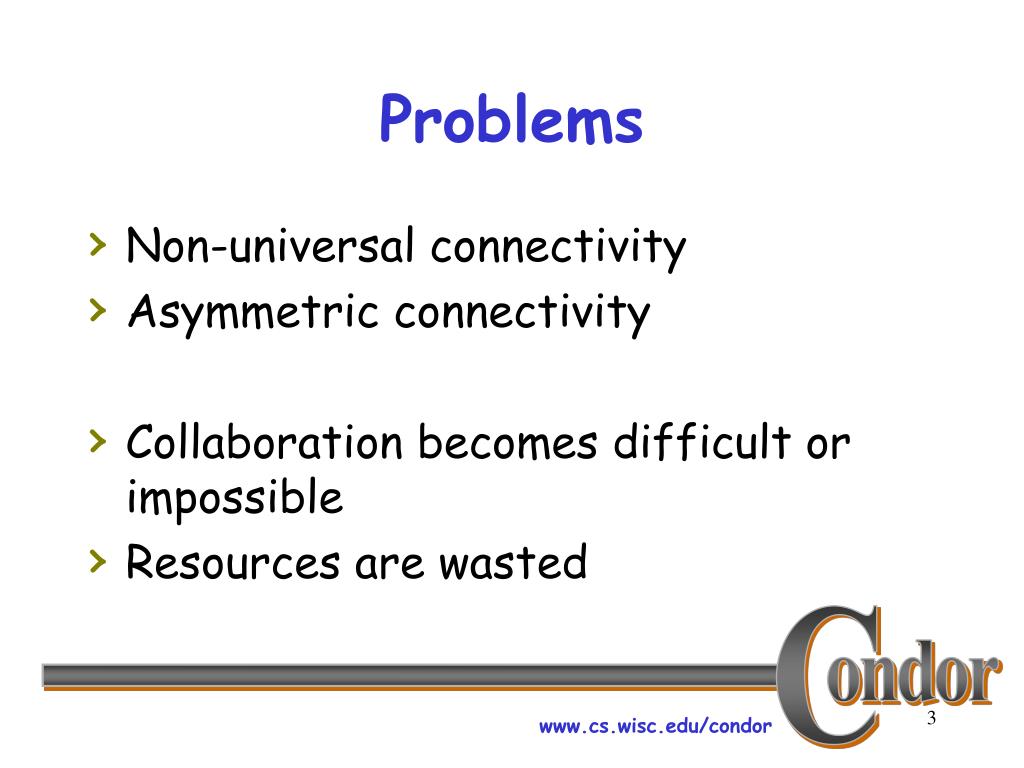 Problems

› Non-universal connectivity
› Asymmetric connectivity

› Collaboration becomes difficult or impossible
› Resources are wasted

Condor

www.cs.wisc.edu/condor

3